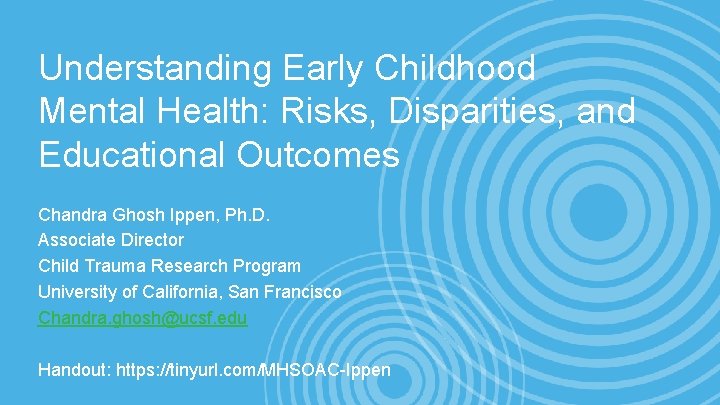 Understanding Early Childhood Mental Health: Risks, Disparities, and Educational Outcomes

Chandra Ghosh Ippen, Ph.D.
Associate Director
Child Trauma Research Program
University of California, San Francisco
Chandra.ghosh@ucsf.edu

Handout: https://tinyurl.com/MHSOAC-Ippen